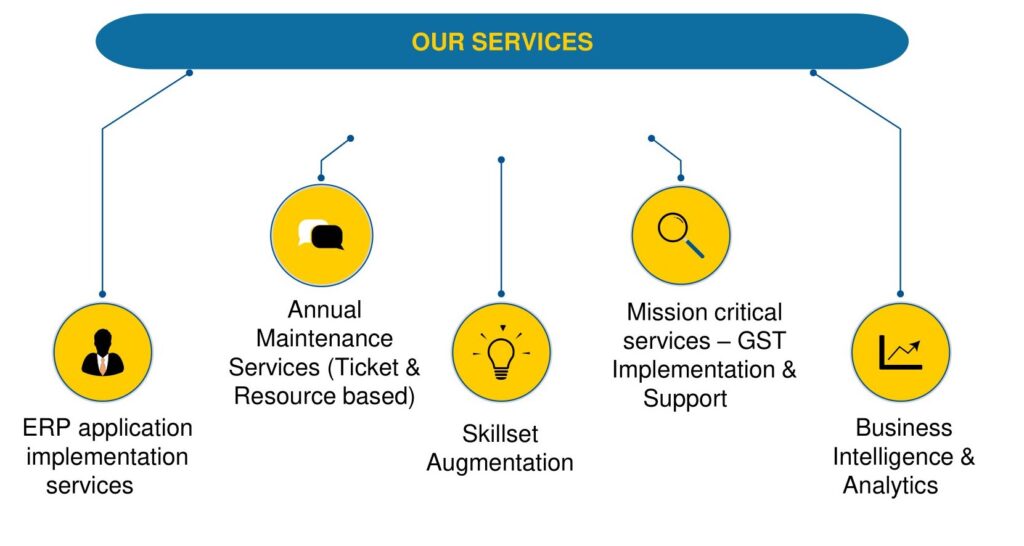 OUR SERVICES

ERP application implementation services

Annual Maintenance Services (Ticket & Resource based)

Skillset Augmentation

Mission critical services – GST Implementation & Support

Business Intelligence & Analytics